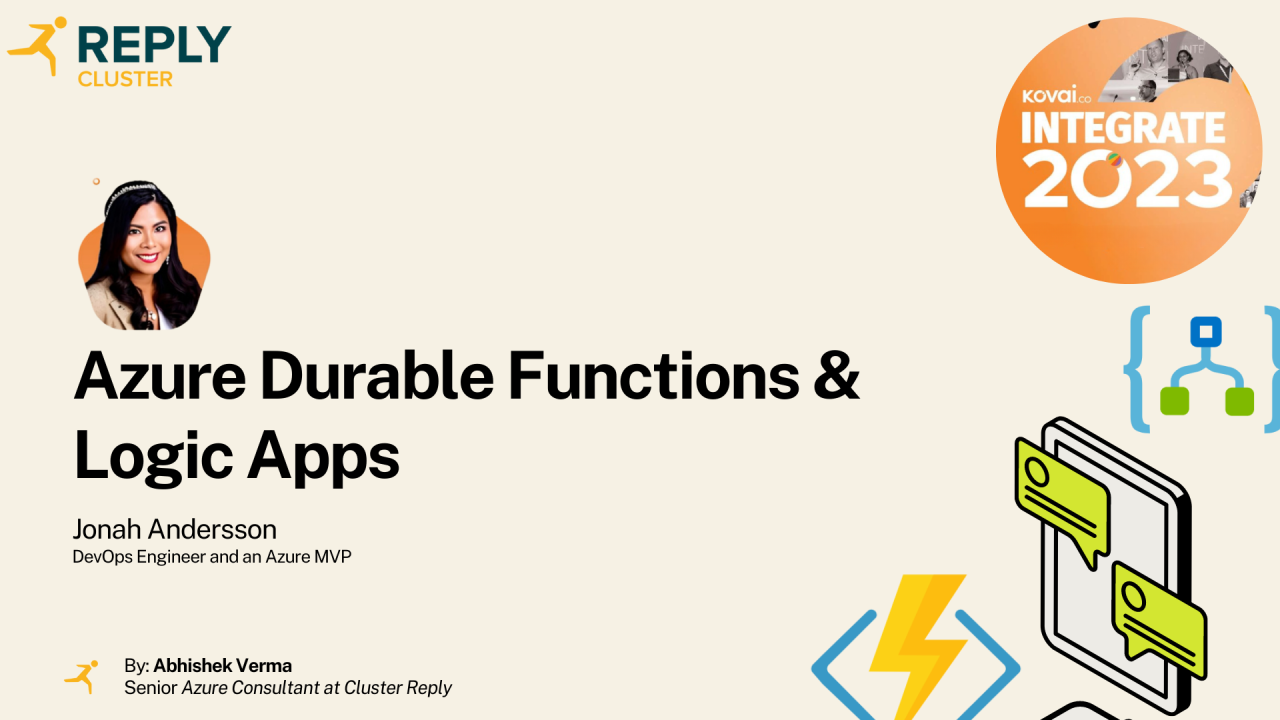 REPLY
CLUSTER

KOVAI.CO
INTEGRATE
2023

Azure Durable Functions & Logic Apps

Jonah Andersson
DevOps Engineer and an Azure MVP

By: Abhishek Verma
Senior Azure Consultant at Cluster Reply